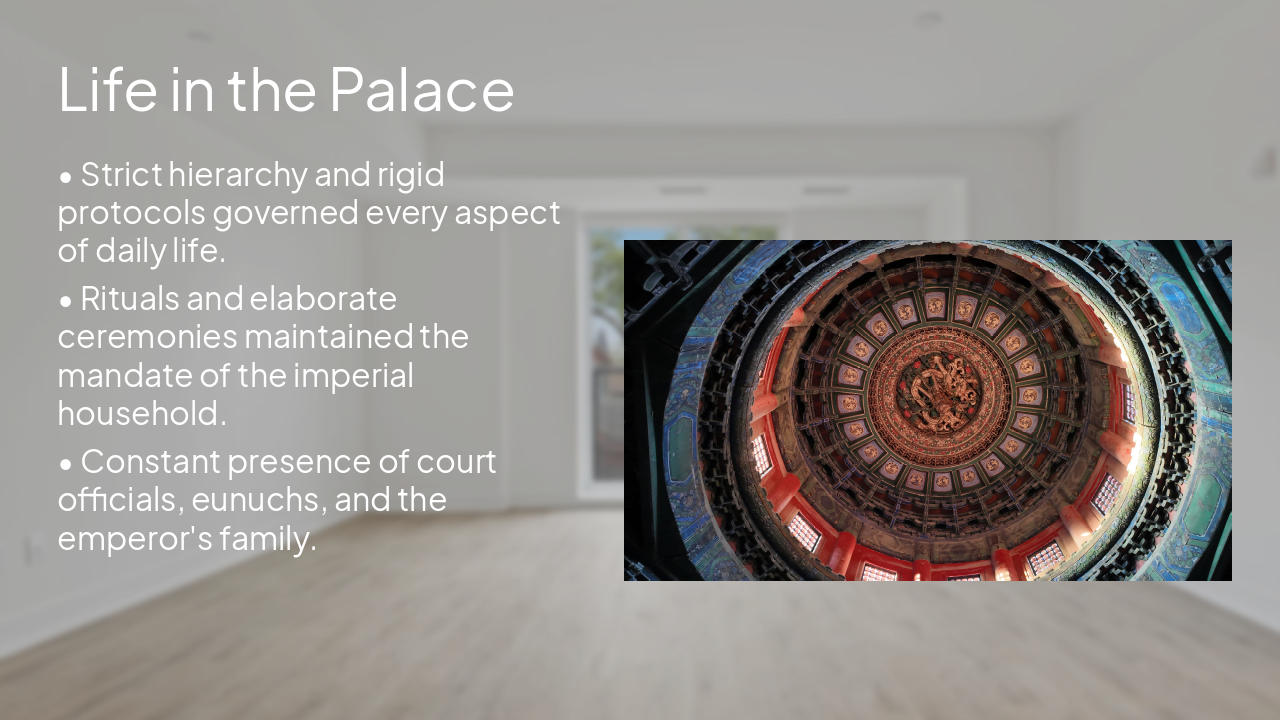 Life in the Palace

• Strict hierarchy and rigid protocols governed every aspect of daily life.

• Rituals and elaborate ceremonies maintained the mandate of the imperial household.

• Constant presence of court officials, eunuchs, and the emperor's family.